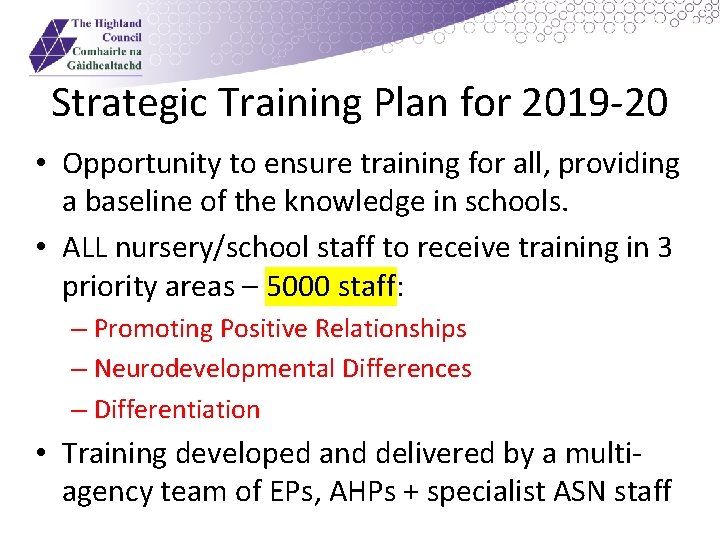 The Highland Council
Comhairle na Gàidhealtachd

Strategic Training Plan for 2019-20

• Opportunity to ensure training for all, providing a baseline of the knowledge in schools.

• ALL nursery/school staff to receive training in 3 priority areas – 5000 staff:

– Promoting Positive Relationships

– Neurodevelopmental Differences

– Differentiation

• Training developed and delivered by a multi-agency team of EPs, AHPs + specialist ASN staff